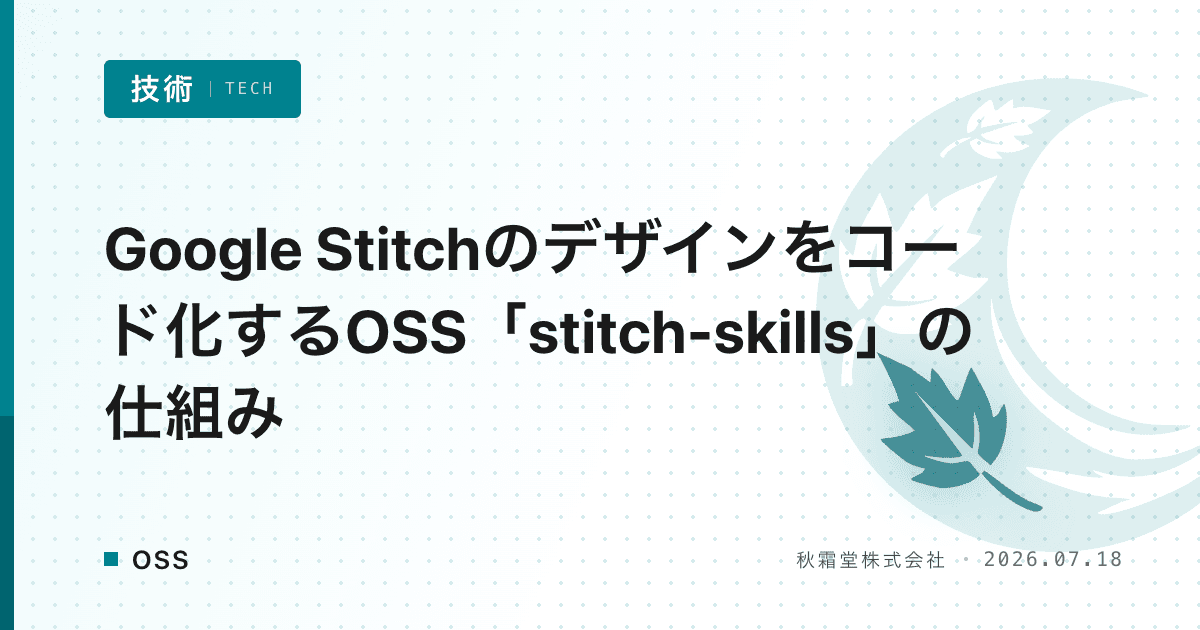 技術 | TECH

Google Stitchのデザインをコード化するOSS「stitch-skills」の仕組み

OSS

秋霜堂株式会社 · 2026.07.18